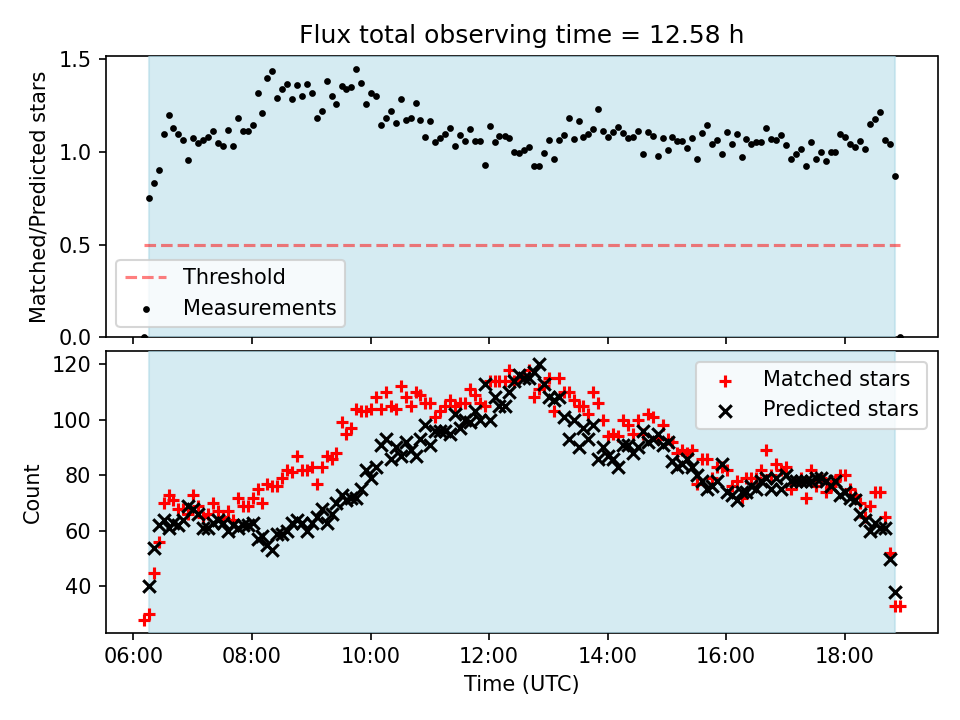 Flux total observing time = 12.58 h

Matched/Predicted stars

1.5
1.0
0.5
0.0

Threshold
Measurements

Count

120
100
80
60
40

Matched stars
Predicted stars

06:00 08:00 10:00 12:00 14:00 16:00 18:00

Time (UTC)